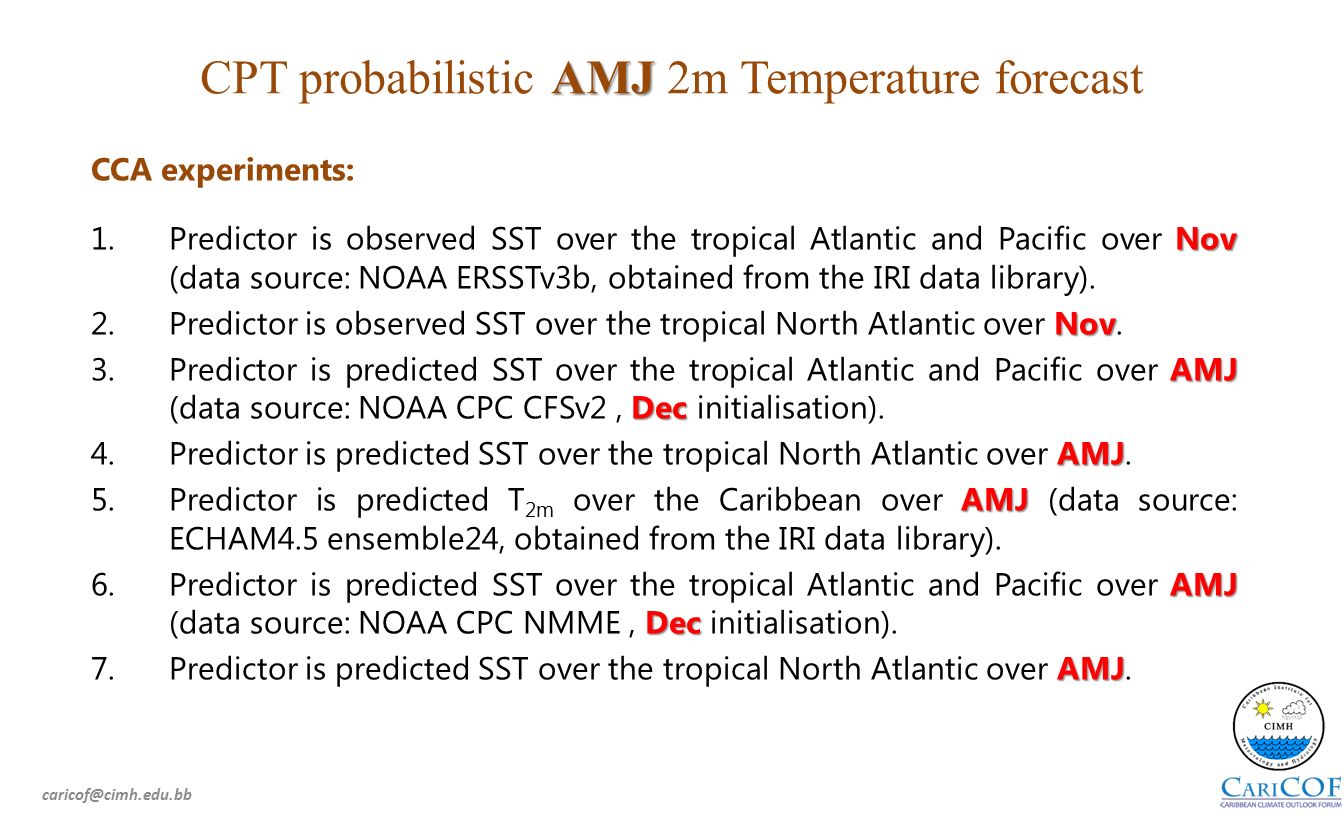 CPT probabilistic AMJ 2m Temperature forecast

CCA experiments:

1. Predictor is observed SST over the tropical Atlantic and Pacific over Nov (data source: NOAA ERSSTv3b, obtained from the IRI data library).
2. Predictor is observed SST over the tropical North Atlantic over Nov.
3. Predictor is predicted SST over the tropical Atlantic and Pacific over AMJ (data source: NOAA CPC CFSv2 , Dec initialisation).
4. Predictor is predicted SST over the tropical North Atlantic over AMJ.
5. Predictor is predicted $T_{2m}$ over the Caribbean over AMJ (data source: ECHAM4.5 ensemble24, obtained from the IRI data library).
6. Predictor is predicted SST over the tropical Atlantic and Pacific over AMJ (data source: NOAA CPC NMME , Dec initialisation).
7. Predictor is predicted SST over the tropical North Atlantic over AMJ.

caricof@cimh.edu.bb

Caribbean Institute for Meteorology and Hydrology
CIMH

CARICOF
CARIBBEAN CLIMATE OUTLOOK FORUM